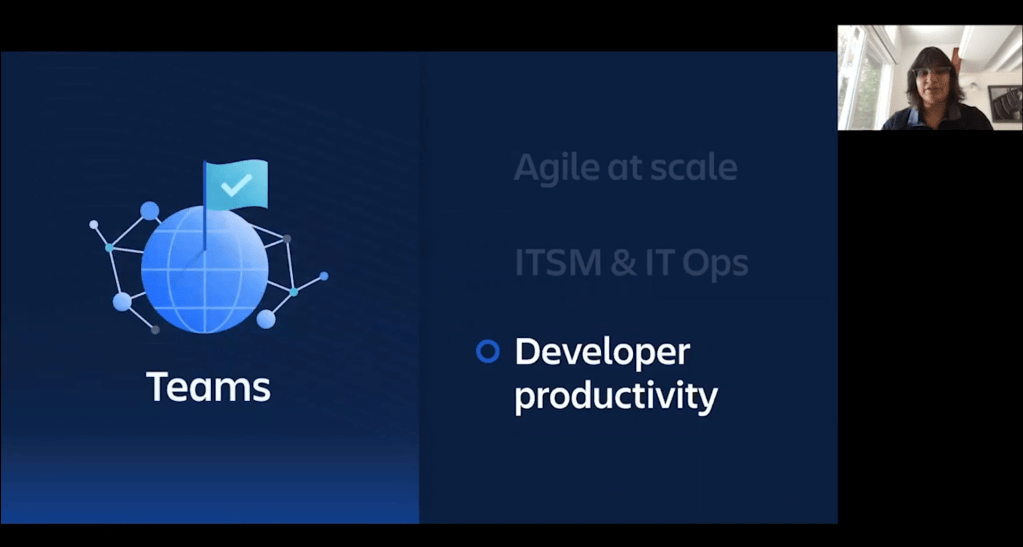 Teams

Agile at scale

ITSM & IT Ops

Developer productivity